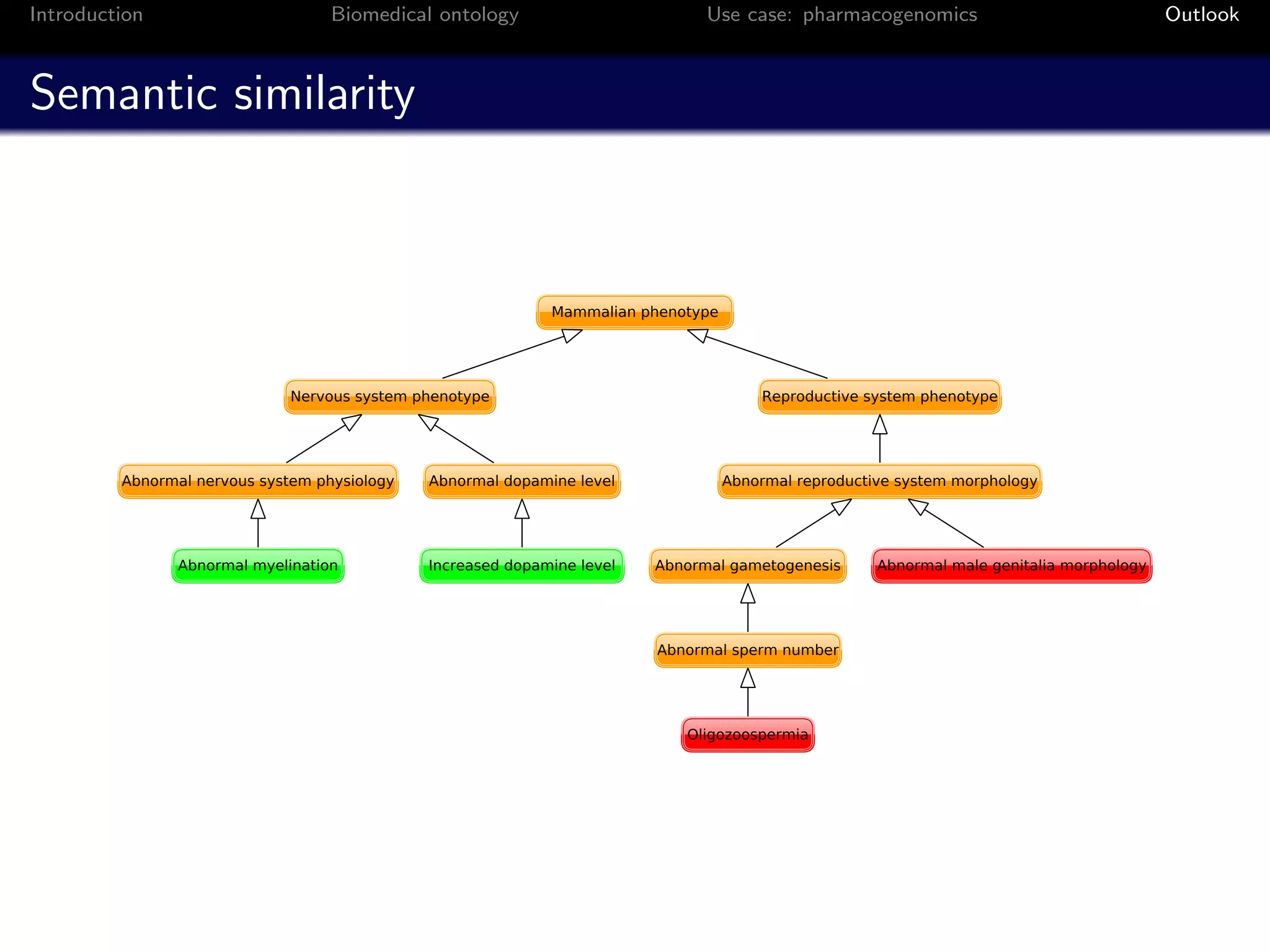 Introduction Biomedical ontology Use case: pharmacogenomics Outlook

Semantic similarity

Mammalian phenotype

Nervous system phenotype

Reproductive system phenotype

Abnormal nervous system physiology

Abnormal dopamine level

Abnormal reproductive system morphology

Abnormal myelination

Increased dopamine level

Abnormal gametogenesis

Abnormal male genitalia morphology

Abnormal sperm number

Oligozoospermia